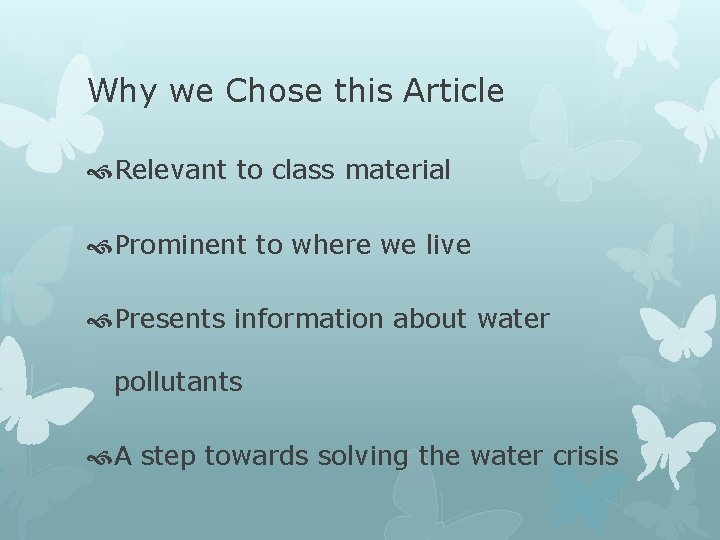 Why we Chose this Article

Relevant to class material

Prominent to where we live

Presents information about water pollutants

A step towards solving the water crisis